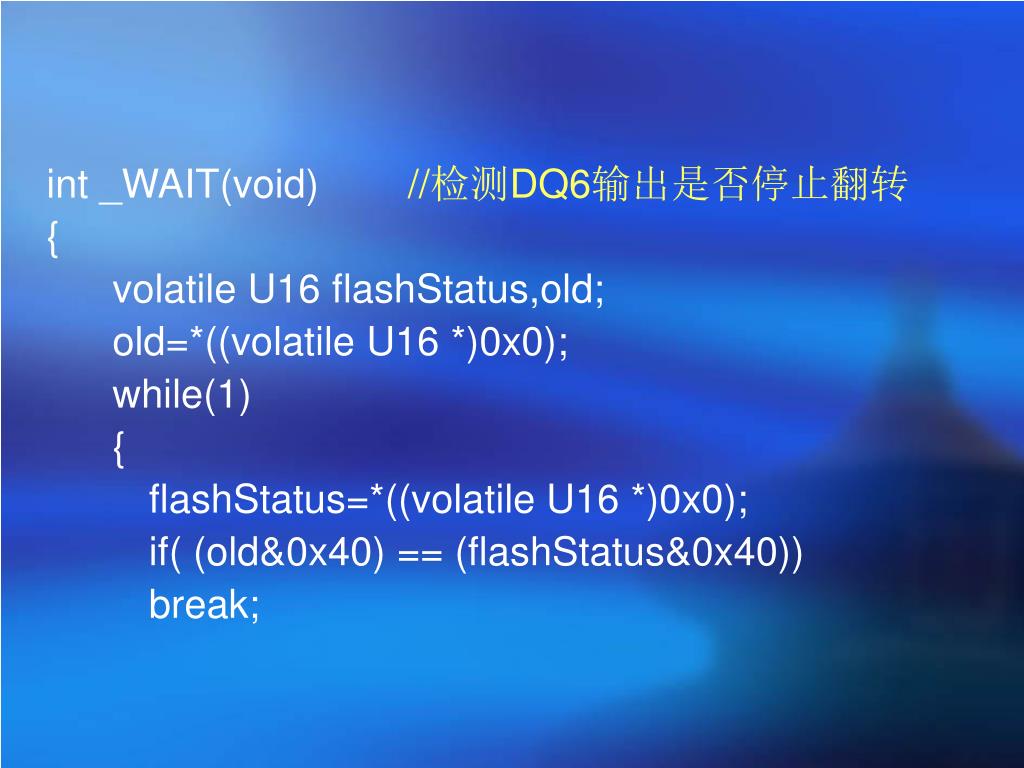 int _WAIT(void)        //检测DQ6输出是否停止翻转
{
volatile U16 flashStatus,old;
old=*((volatile U16 *)0x0);
while(1)
{
flashStatus=*((volatile U16 *)0x0);
if( (old&0x40) == (flashStatus&0x40))
break;